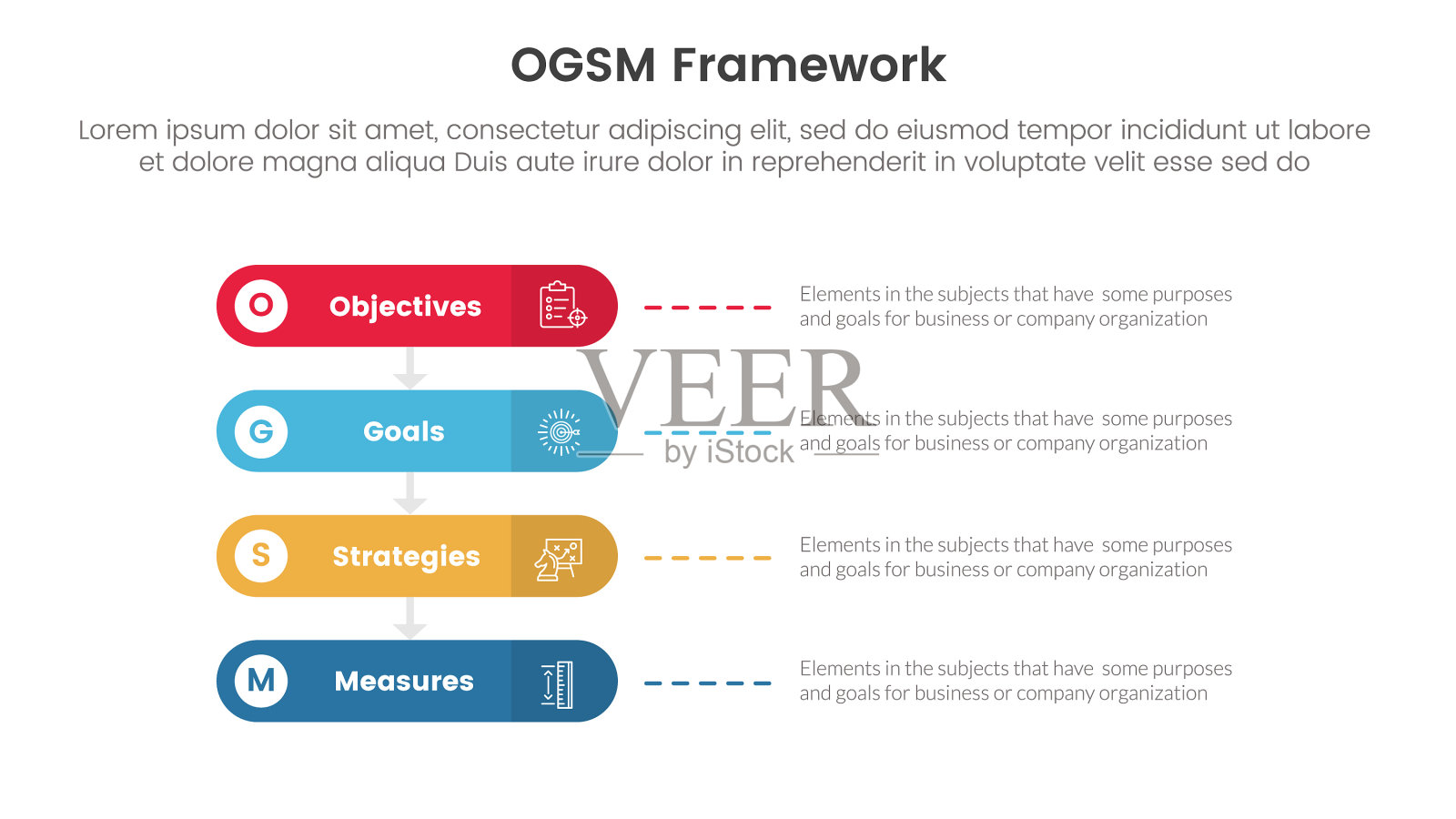 OGSM Framework

Lorem ipsum dolor sit amet, consectetur adipiscing elit, sed do eiusmod tempor incididunt ut labore et dolore magna aliqua Duis aute irure dolor in reprehenderit in voluptate velit esse sed do

O Objectives

Elements in the subjects that have some purposes and goals for business or company organization

VEER by iStock

G Goals

Elements in the subjects that have some purposes and goals for business or company organization

S Strategies

Elements in the subjects that have some purposes and goals for business or company organization

M Measures

Elements in the subjects that have some purposes and goals for business or company organization